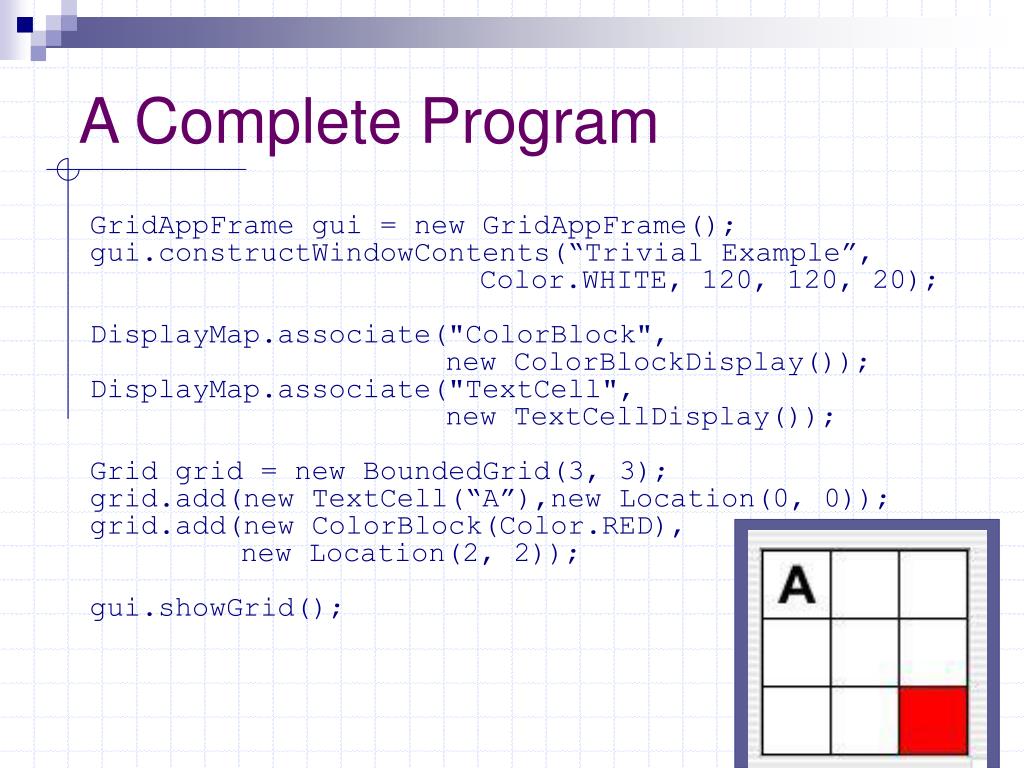 A Complete Program

GridAppFrame gui = new GridAppFrame();
gui.constructWindowContents(“Trivial Example”,
                            Color.WHITE, 120, 120, 20);

DisplayMap.associate("ColorBlock",
                     new ColorBlockDisplay());
DisplayMap.associate("TextCell",
                     new TextCellDisplay());

Grid grid = new BoundedGrid(3, 3);
grid.add(new TextCell(“A”),new Location(0, 0));
grid.add(new ColorBlock(Color.RED),
         new Location(2, 2));

gui.showGrid();

A